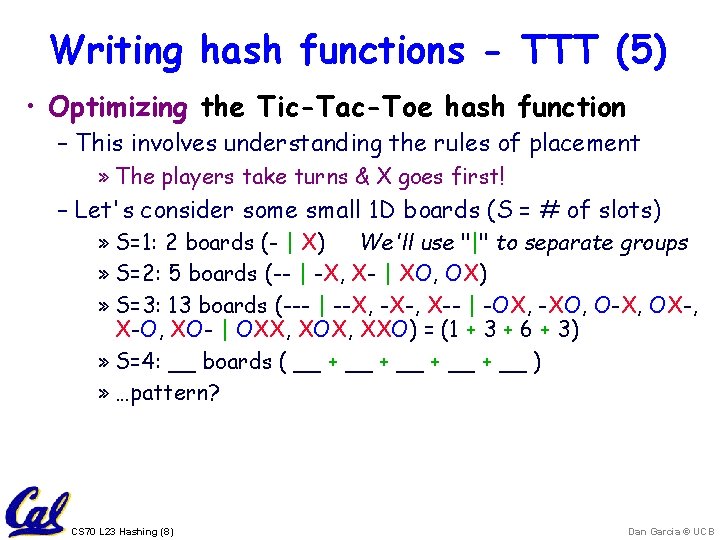 Writing hash functions - TTT (5)

• Optimizing the Tic-Tac-Toe hash function

– This involves understanding the rules of placement

» The players take turns & X goes first!

– Let's consider some small 1D boards (S = # of slots)

» S=1: 2 boards (- | X) We'll use "|" to separate groups

» S=2: 5 boards (-- | -X, X- | XO, OX)

» S=3: 13 boards (--- | --X, -X-, X-- | -OX, -XO, O-X, OX-, X-O, XO- | OXX, XOX, XXO) = (1 + 3 + 6 + 3)

» S=4: __ boards ( __ + __ + __ + __ + __ )

» …pattern?

Cal

CS70 L23 Hashing (8)

Dan Garcia © UCB